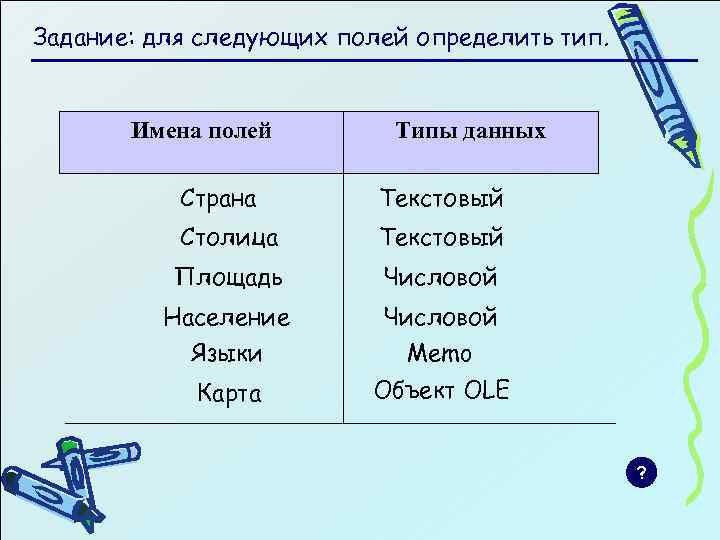 Задание: для следующих полей определить тип.

| Имена полей | Типы данных |
|---|---|
| Страна | Текстовый |
| Столица | Текстовый |
| Площадь | Числовой |
| Население | Числовой |
| Языки | Memo |
| Карта | Объект OLE |

?